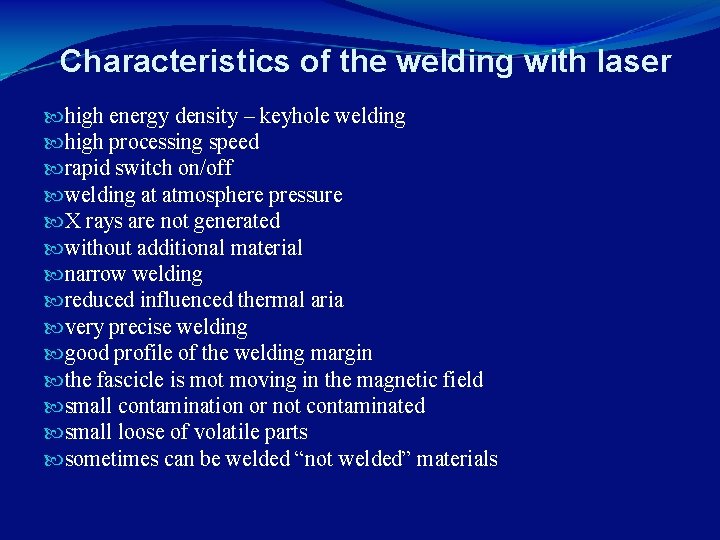 Characteristics of the welding with laser

high energy density – keyhole welding
high processing speed
rapid switch on/off
welding at atmosphere pressure
X rays are not generated
without additional material
narrow welding
reduced influenced thermal aria
very precise welding
good profile of the welding margin
the fascicle is mot moving in the magnetic field
small contamination or not contaminated
small loose of volatile parts
sometimes can be welded “not welded” materials